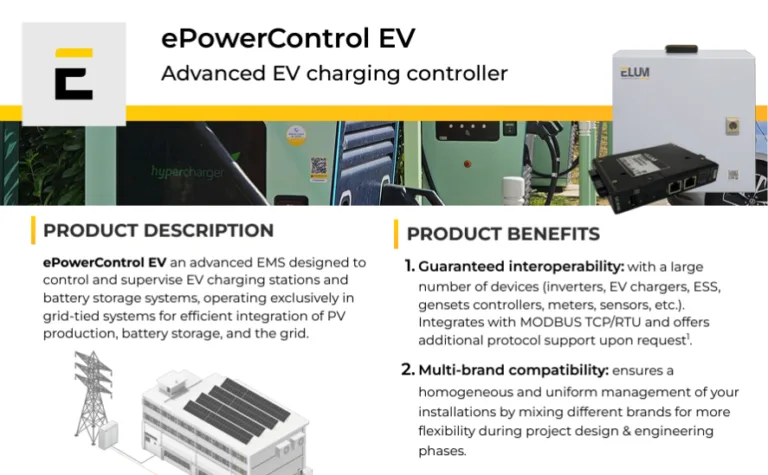 ePowerControl EV
Advanced EV charging controller

ELUM

hypercharger

PRODUCT DESCRIPTION

ePowerControl EV an advanced EMS designed to control and supervise EV charging stations and battery storage systems, operating exclusively in grid-tied systems for efficient integration of PV production, battery storage, and the grid.

PRODUCT BENEFITS

1. Guaranteed interoperability: with a large number of devices (inverters, EV chargers, ESS, gensets controllers, meters, sensors, etc.). Integrates with MODBUS TCP/RTU and offers additional protocol support upon request$^1$.

2. Multi-brand compatibility: ensures a homogeneous and uniform management of your installations by mixing different brands for more flexibility during project design & engineering phases.